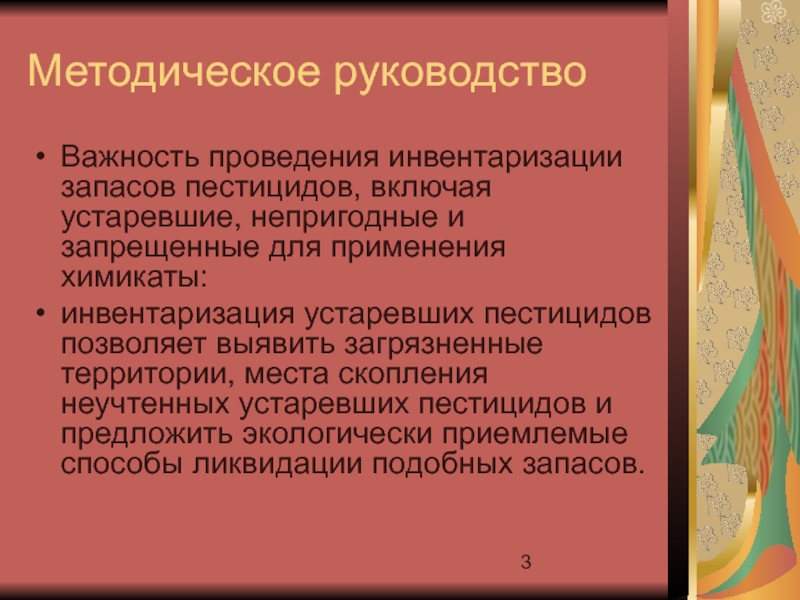 Методическое руководство

• Важность проведения инвентаризации запасов пестицидов, включая устаревшие, непригодные и запрещенные для применения химикаты:

• инвентаризация устаревших пестицидов позволяет выявить загрязненные территории, места скопления неучтенных устаревших пестицидов и предложить экологически приемлемые способы ликвидации подобных запасов.

3